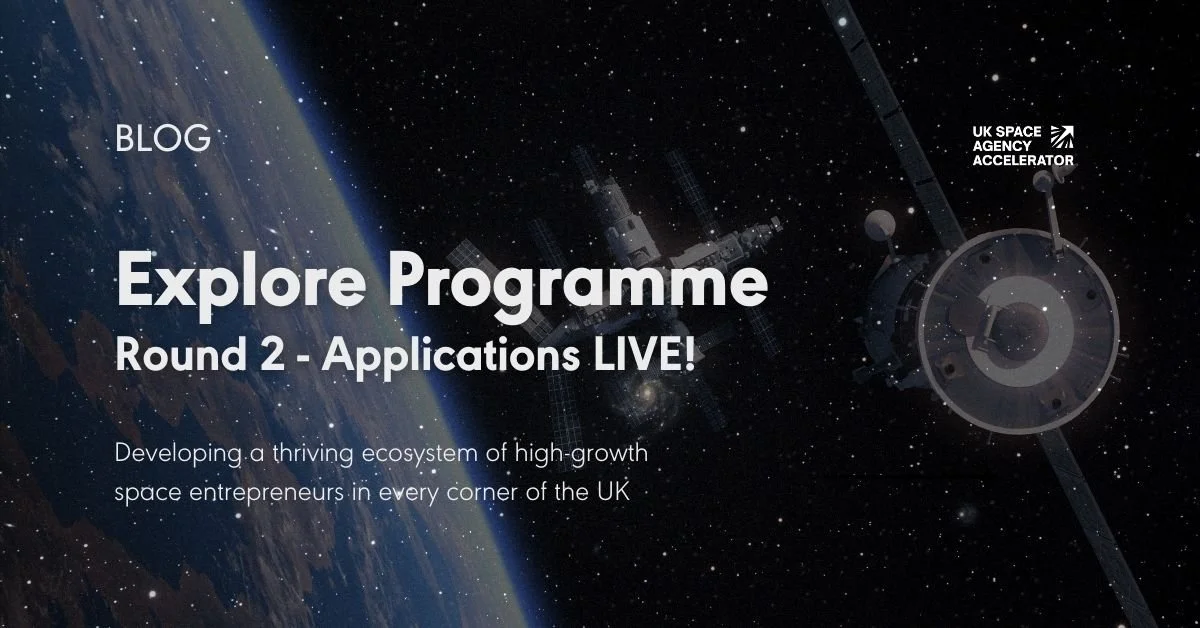 BLOG

UK SPACE AGENCY ACCELERATOR

Explore Programme
Round 2 - Applications LIVE!

Developing a thriving ecosystem of high-growth space entrepreneurs in every corner of the UK